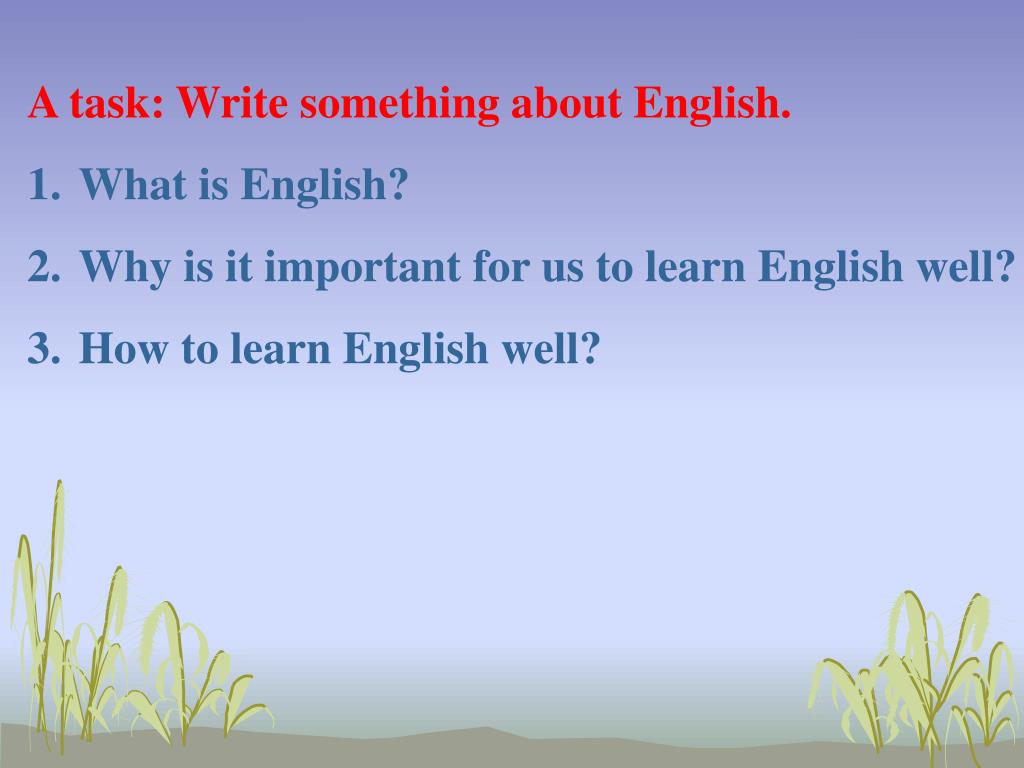 A task: Write something about English.

1. What is English?

2. Why is it important for us to learn English well?

3. How to learn English well?